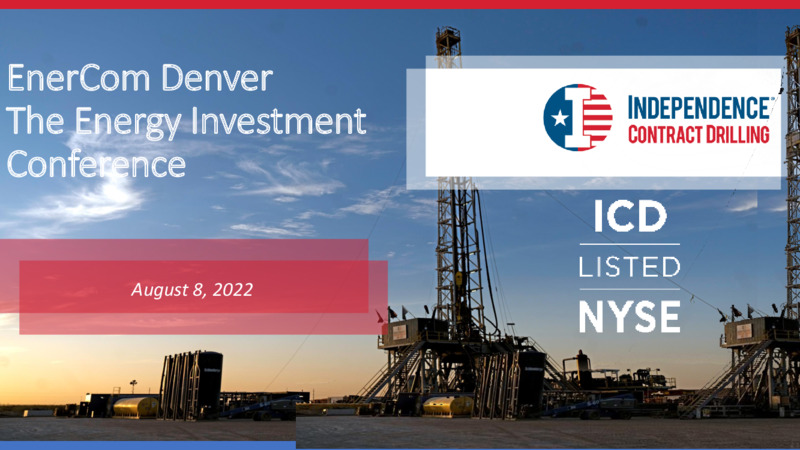 EnerCom Denver
The Energy Investment Conference

August 8, 2022

INDEPENDENCE™
CONTRACT DRILLING

ICD
LISTED
NYSE